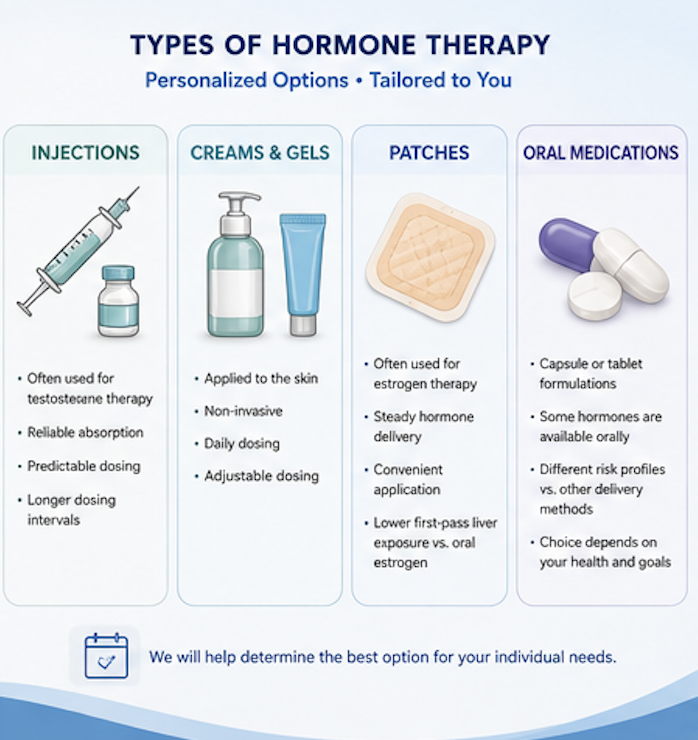 TYPES OF HORMONE THERAPY

Personalized Options • Tailored to You

INJECTIONS

• Often used for testosterane therapy
• Reliable absorption
• Predictable dosing
• Longer dosing intervals

CREAMS & GELS

• Applied to the skin
• Non-invasive
• Daily dosing
• Adjustable dosing

PATCHES

• Often used for estrogen therapy
• Steady hormone delivery
• Convenient application
• Lower first-pass liver exposure vs. oral estrogen

ORAL MEDICATIONS

• Capsule or tablet formulations
• Some hormones are available orally
• Different risk profiles vs. other delivery methods
• Choice depends on your health and goals

We will help determine the best option for your individual needs.